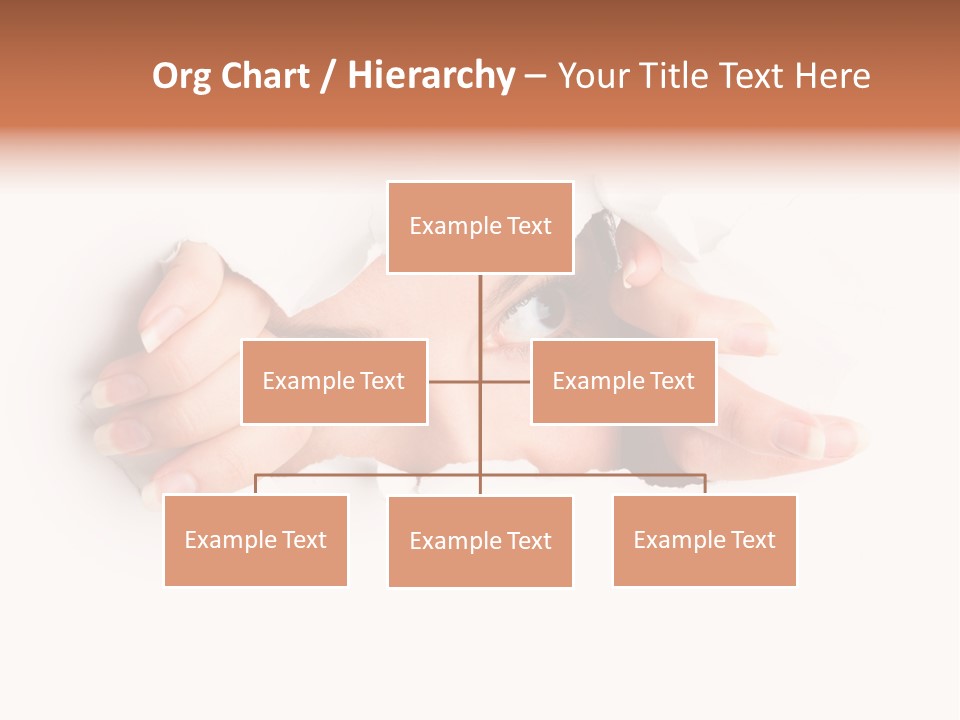 Org Chart / Hierarchy – Your Title Text Here

Example Text

Example Text

Example Text

Example Text

Example Text

Example Text